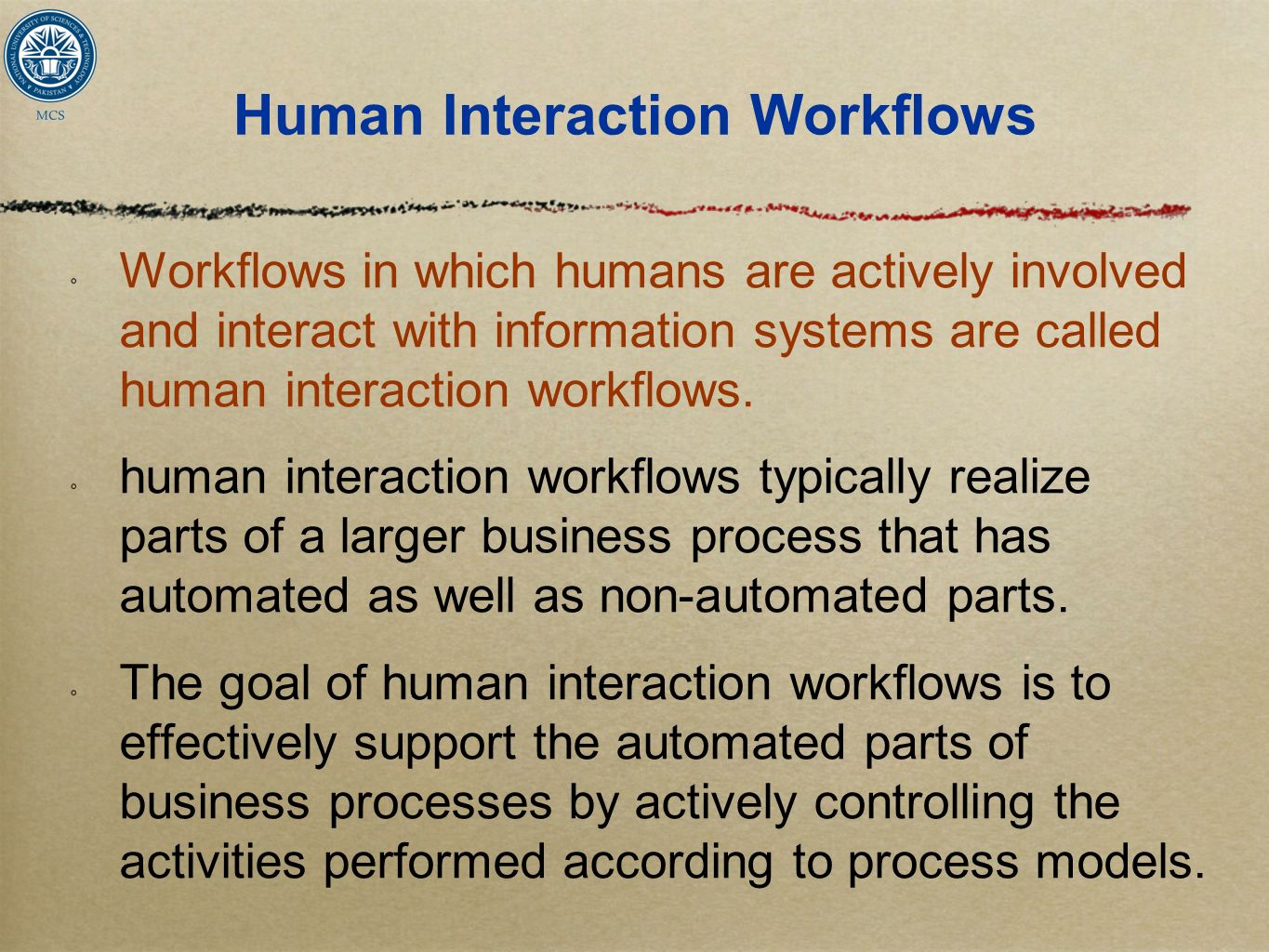 NATIONAL UNIVERSITY OF SCIENCES & TECHNOLOGY PAKISTAN

MCS

Human Interaction Workflows

◦ Workflows in which humans are actively involved and interact with information systems are called human interaction workflows.

◦ human interaction workflows typically realize parts of a larger business process that has automated as well as non-automated parts.

◦ The goal of human interaction workflows is to effectively support the automated parts of business processes by actively controlling the activities performed according to process models.